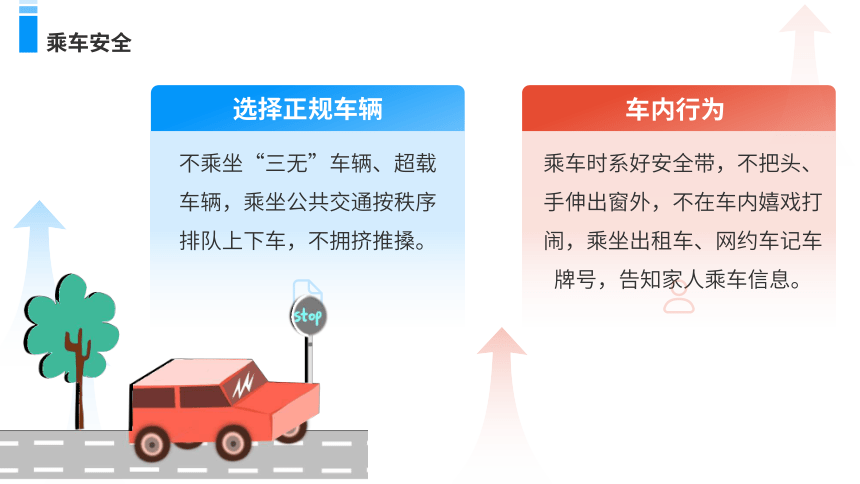 乘车安全

选择正规车辆

不乘坐“三无”车辆、超载车辆，乘坐公共交通按秩序排队上下车，不拥挤推搡。

车内行为

乘车时系好安全带，不把头、手伸出窗外，不在车内嬉戏打闹，乘坐出租车、网约车记车牌号，告知家人乘车信息。

stop